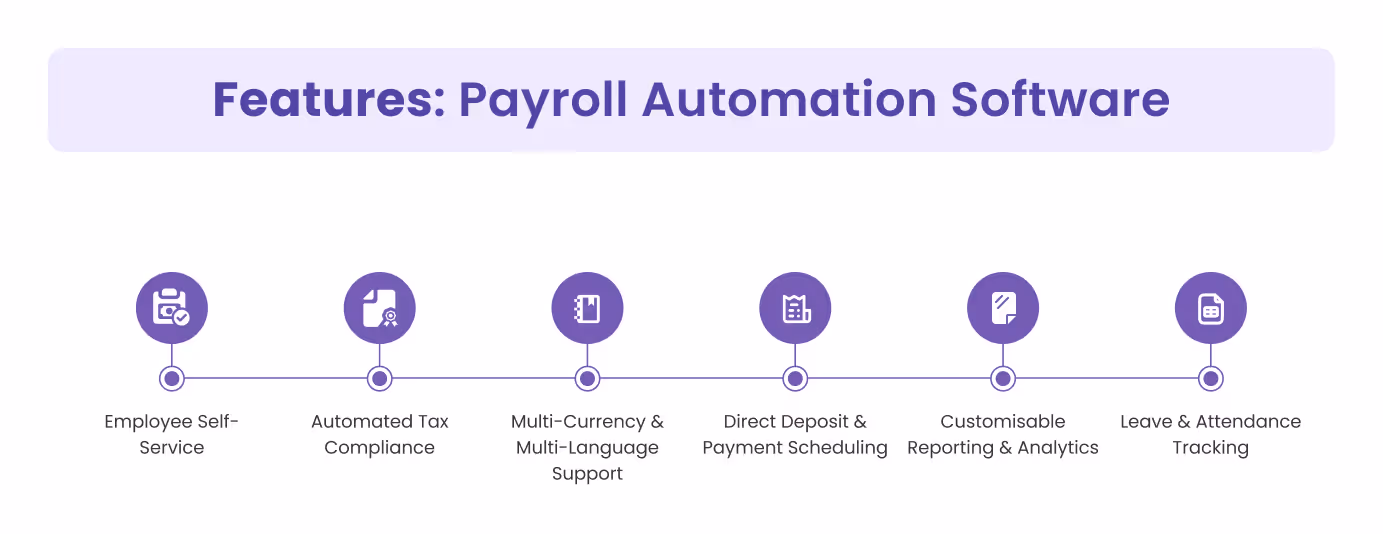 Features: Payroll Automation Software

Employee Self-Service

Automated Tax Compliance

Multi-Currency & Multi-Language Support

Direct Deposit & Payment Scheduling

Customisable Reporting & Analytics

Leave & Attendance Tracking